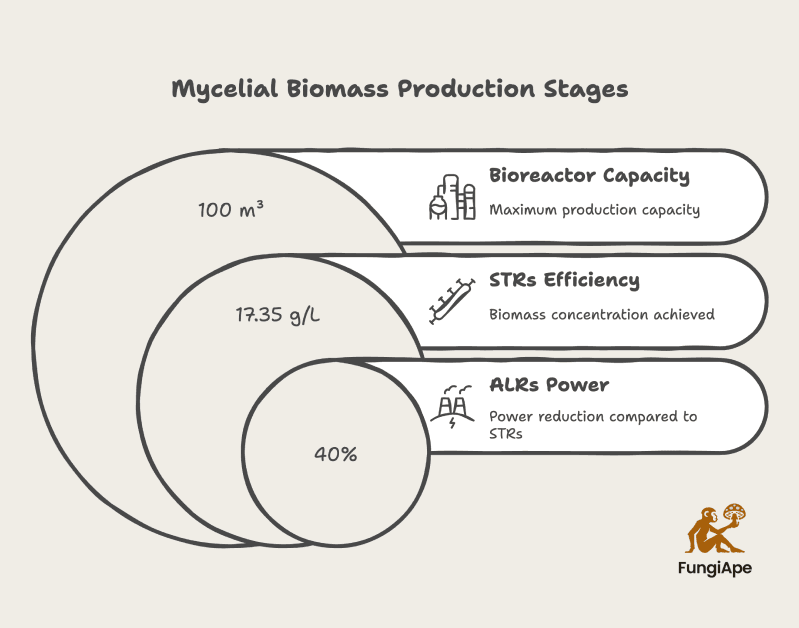 Mycelial Biomass Production Stages

100 m³

Bioreactor Capacity

Maximum production capacity

17.35 g/L

STRs Efficiency

Biomass concentration achieved

40%

ALRs Power

Power reduction compared to STRs

FungiApe